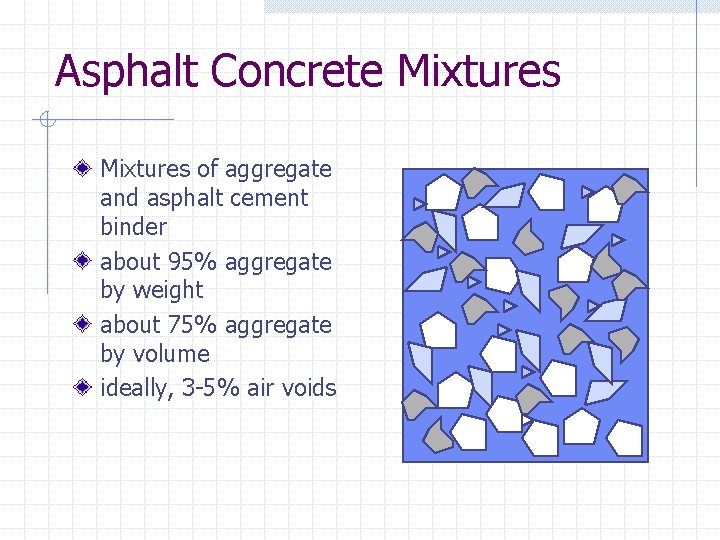 Asphalt Concrete Mixtures

Mixtures of aggregate and asphalt cement binder

about 95% aggregate by weight

about 75% aggregate by volume

ideally, 3-5% air voids